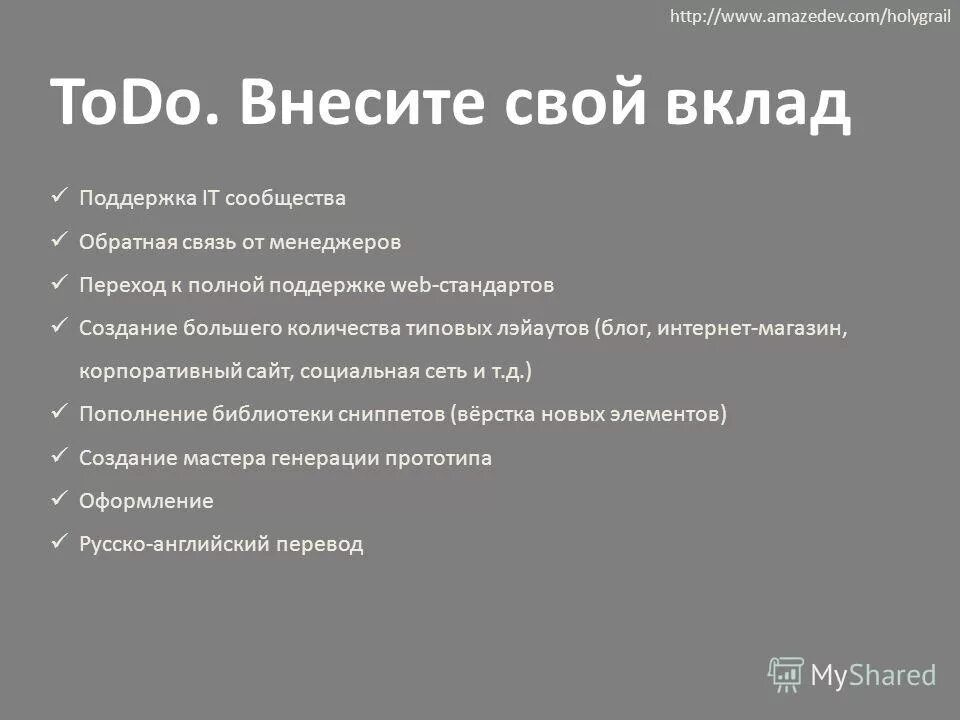 http://www.amazedev.com/holygrail

ToDo. Внесите свой вклад

✓ Поддержка IT сообщества
✓ Обратная связь от менеджеров
✓ Переход к полной поддержке web-стандартов
✓ Создание большего количества типовых лэйаутов (блог, интернет-магазин, корпоративный сайт, социальная сеть и т.д.)
✓ Пополнение библиотеки сниппетов (вёрстка новых элементов)
✓ Создание мастера генерации прототипа
✓ Оформление
✓ Русско-английский перевод

MyShared